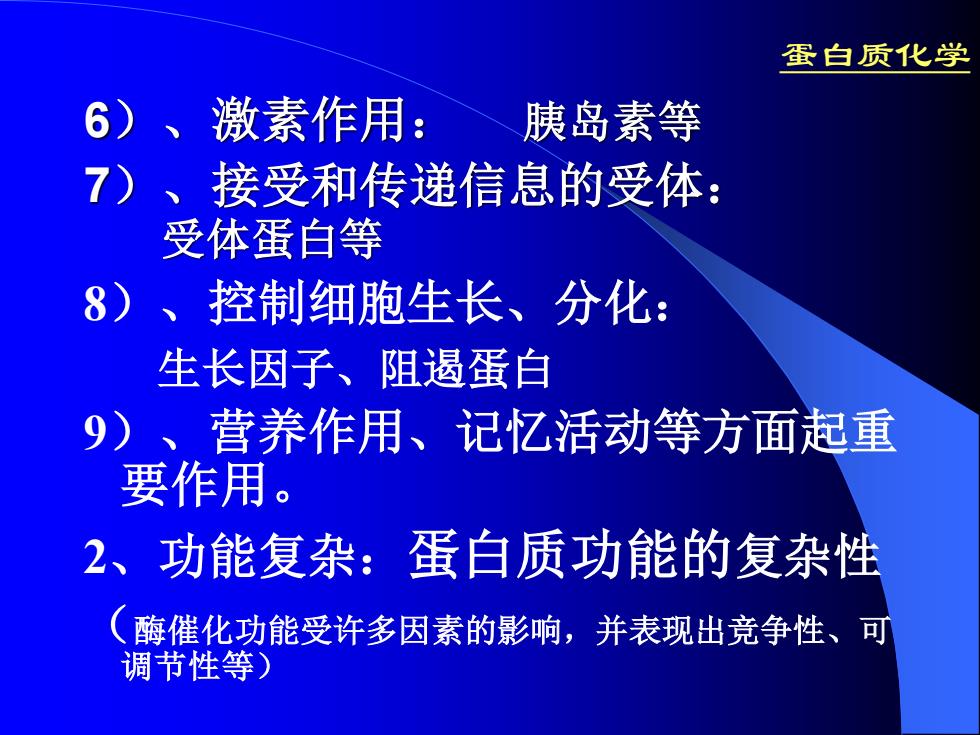 蛋白质化学

6）、激素作用：　胰岛素等

7）、接受和传递信息的受体：
受体蛋白等

8）、控制细胞生长、分化：
生长因子、阻遏蛋白

9）、营养作用、记忆活动等方面起重要作用。

2、功能复杂：蛋白质功能的复杂性
（酶催化功能受许多因素的影响，并表现出竞争性、可调节性等）